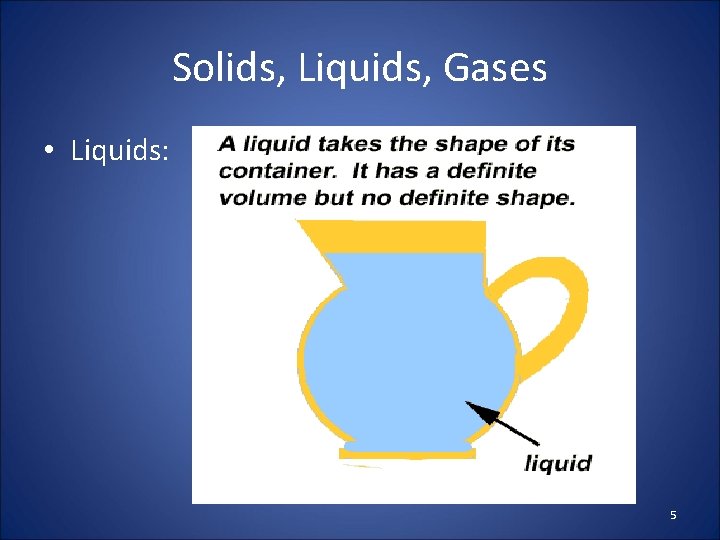 Solids, Liquids, Gases

• Liquids:

A liquid takes the shape of its container. It has a definite volume but no definite shape.

liquid

5